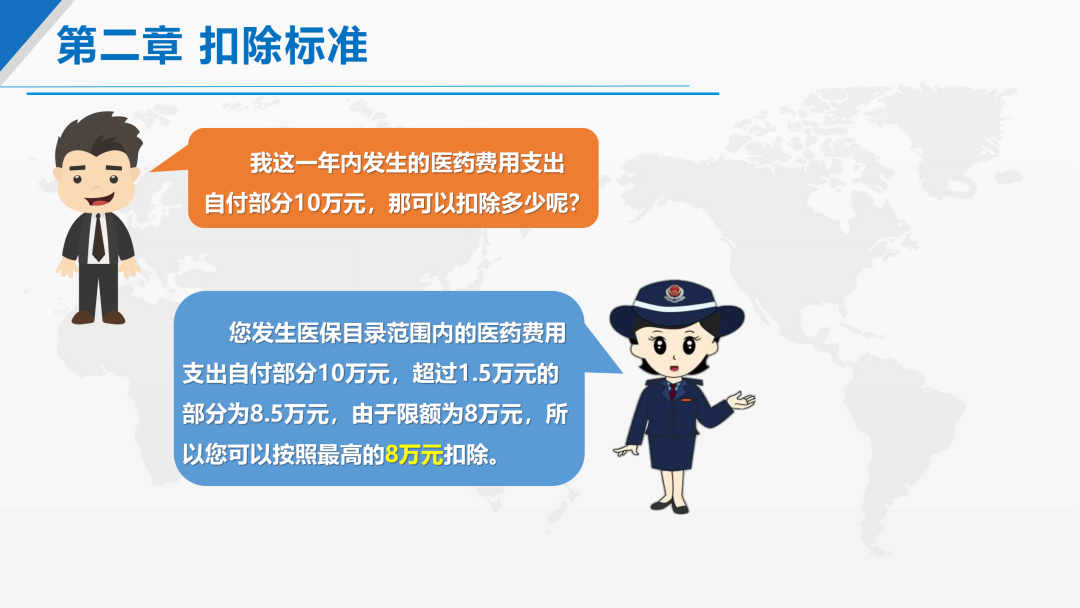 第二章 扣除标准

我这一年内发生的医药费用支出自付部分10万元，那可以扣除多少呢？

您发生医保目录范围内的医药费用支出自付部分10万元，超过1.5万元的部分为8.5万元，由于限额为8万元，所以您可以按照最高的8万元扣除。